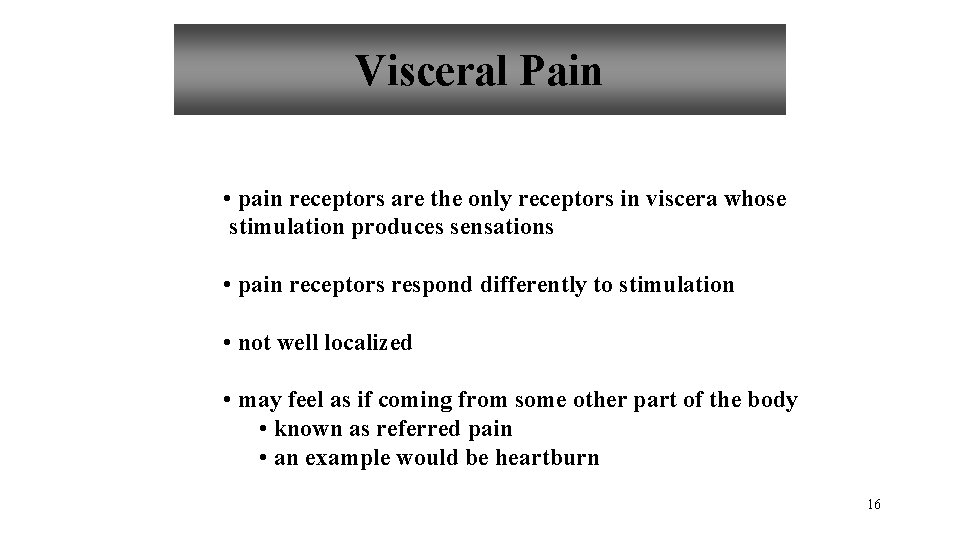 Visceral Pain

• pain receptors are the only receptors in viscera whose stimulation produces sensations

• pain receptors respond differently to stimulation

• not well localized

• may feel as if coming from some other part of the body
• known as referred pain
• an example would be heartburn

16